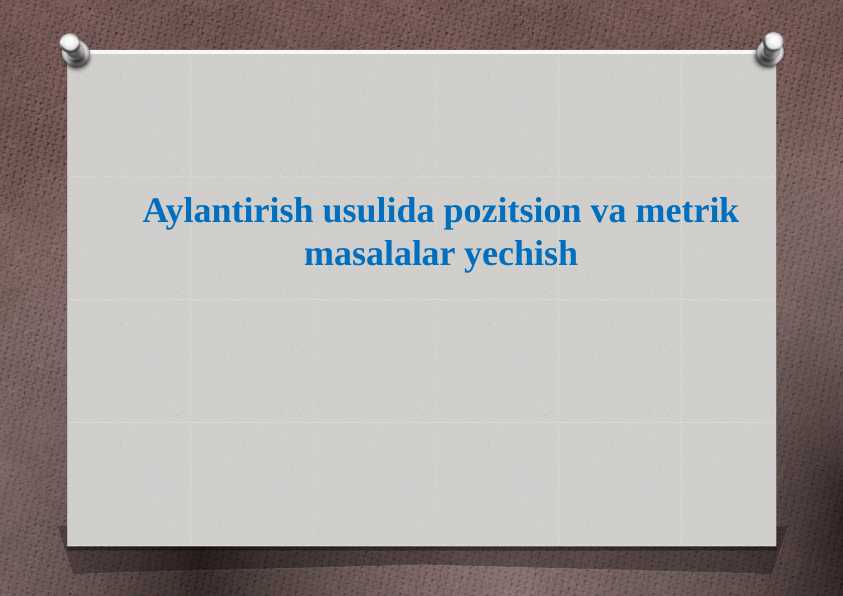 Aylantirish usulida pozitsion va metrik masalalar yechish